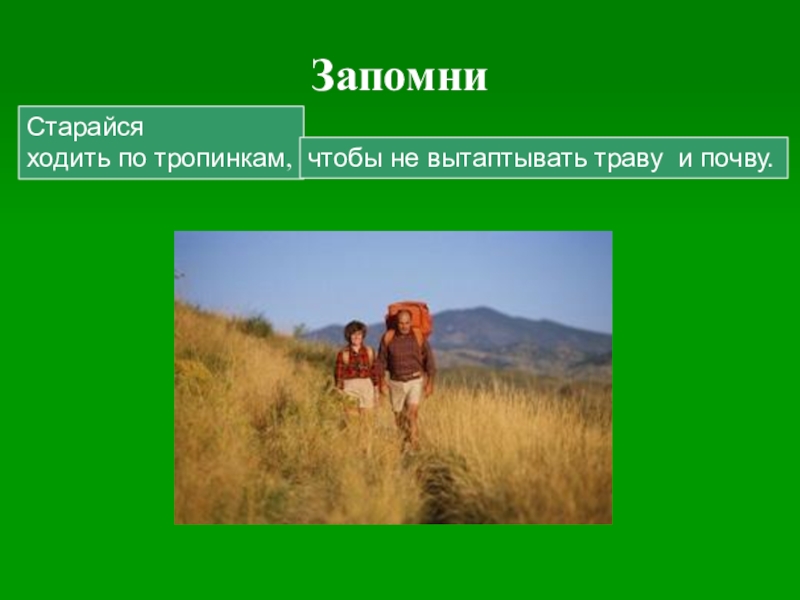 Запомни

Старайся ходить по тропинкам,

чтобы не вытаптывать траву  и почву.